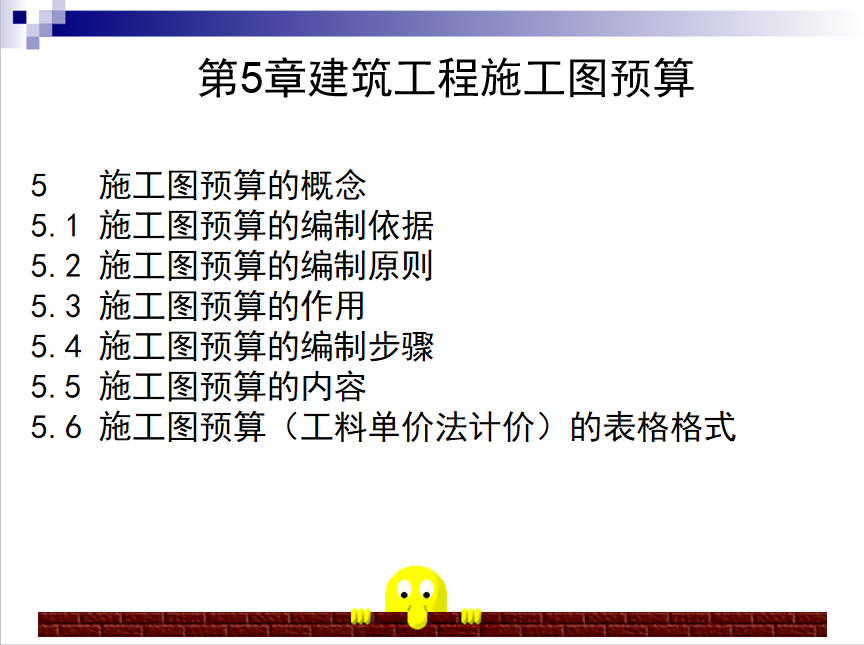 第5章建筑工程施工图预算

5 施工图预算的概念
5.1 施工图预算的编制依据
5.2 施工图预算的编制原则
5.3 施工图预算的作用
5.4 施工图预算的编制步骤
5.5 施工图预算的内容
5.6 施工图预算（工料单价法计价）的表格格式